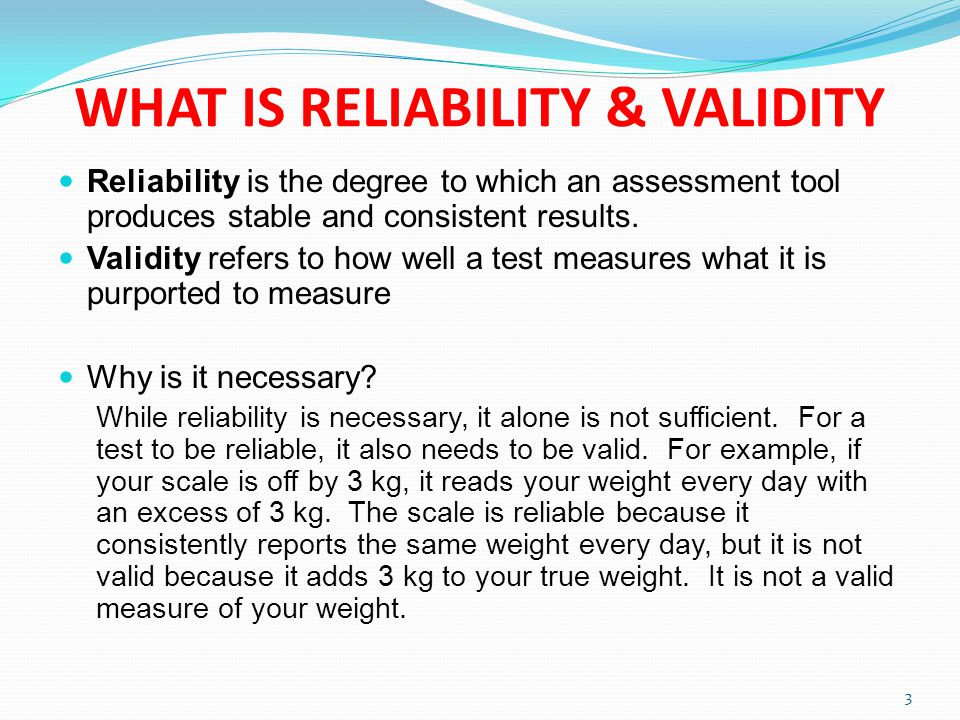 WHAT IS RELIABILITY & VALIDITY

Reliability is the degree to which an assessment tool produces stable and consistent results.

Validity refers to how well a test measures what it is purported to measure

Why is it necessary?

While reliability is necessary, it alone is not sufficient. For a test to be reliable, it also needs to be valid. For example, if your scale is off by 3 kg, it reads your weight every day with an excess of 3 kg. The scale is reliable because it consistently reports the same weight every day, but it is not valid because it adds 3 kg to your true weight. It is not a valid measure of your weight.

3